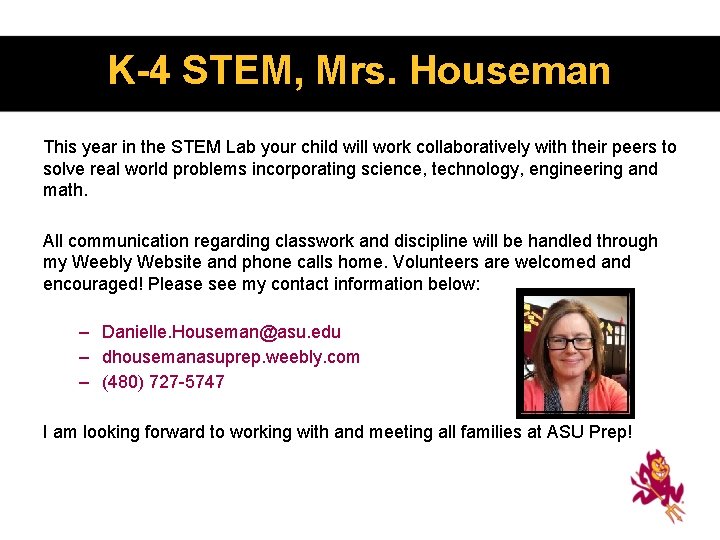 K-4 STEM, Mrs. Houseman

This year in the STEM Lab your child will work collaboratively with their peers to solve real world problems incorporating science, technology, engineering and math.

All communication regarding classwork and discipline will be handled through my Weebly Website and phone calls home. Volunteers are welcomed and encouraged! Please see my contact information below:

– Danielle.Houseman@asu.edu
– dhousemanasuprep.weebly.com
– (480) 727-5747

I am looking forward to working with and meeting all families at ASU Prep!